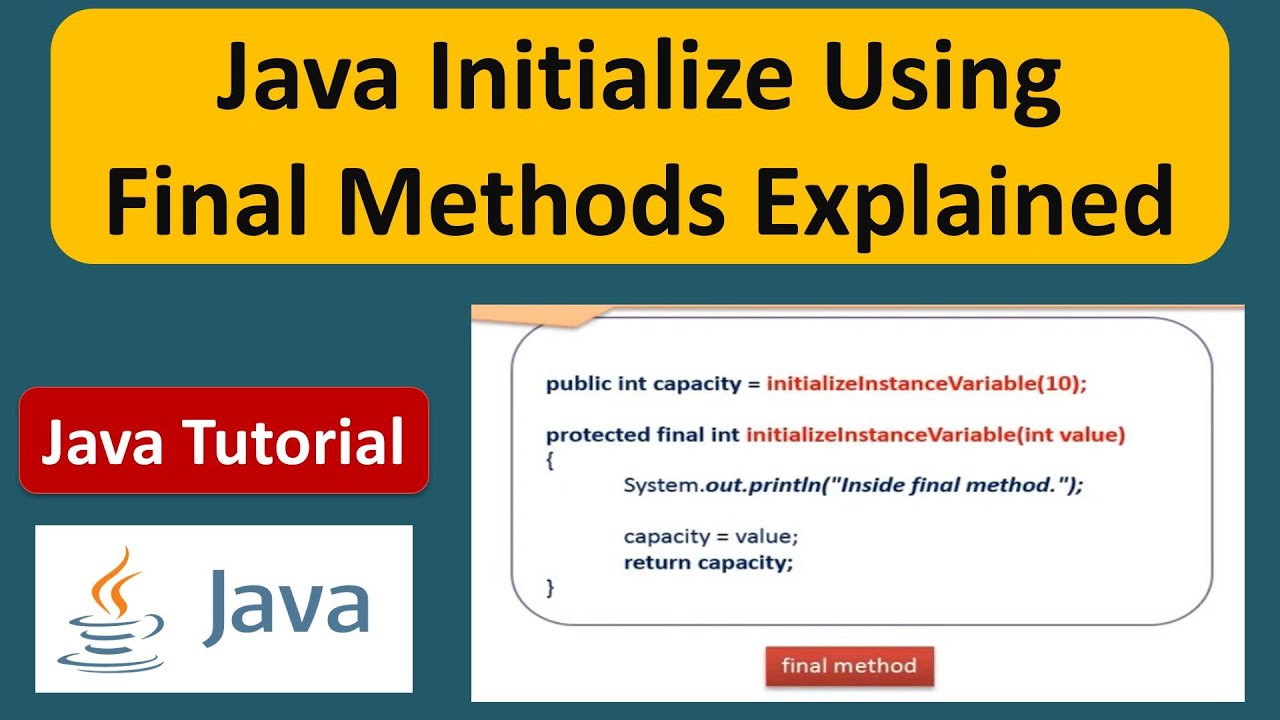 Java Initialize Using Final Methods Explained

Java Tutorial

Java

public int capacity = initializeInstanceVariable(10);

protected final int initializeInstanceVariable(int value)
{
System.out.println("Inside final method.");

capacity = value;
return capacity;
}

final method